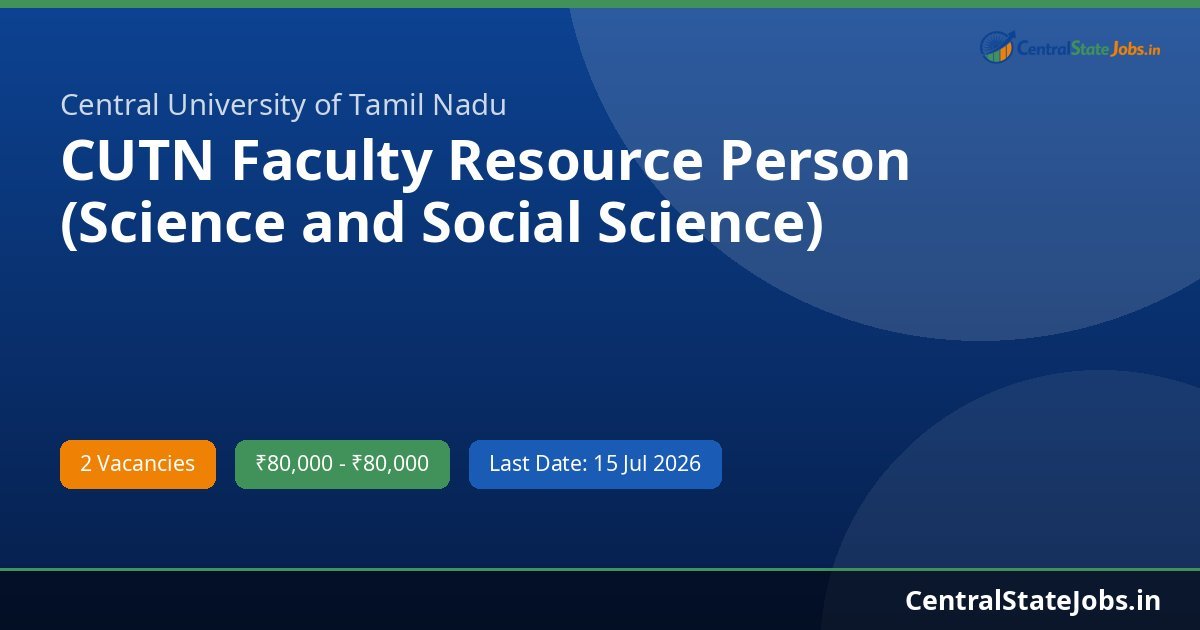 CentralStateJobs.in

Central University of Tamil Nadu

CUTN Faculty Resource Person (Science and Social Science)

2 Vacancies

₹80,000 - ₹80,000

Last Date: 15 Jul 2026

CentralStateJobs.in